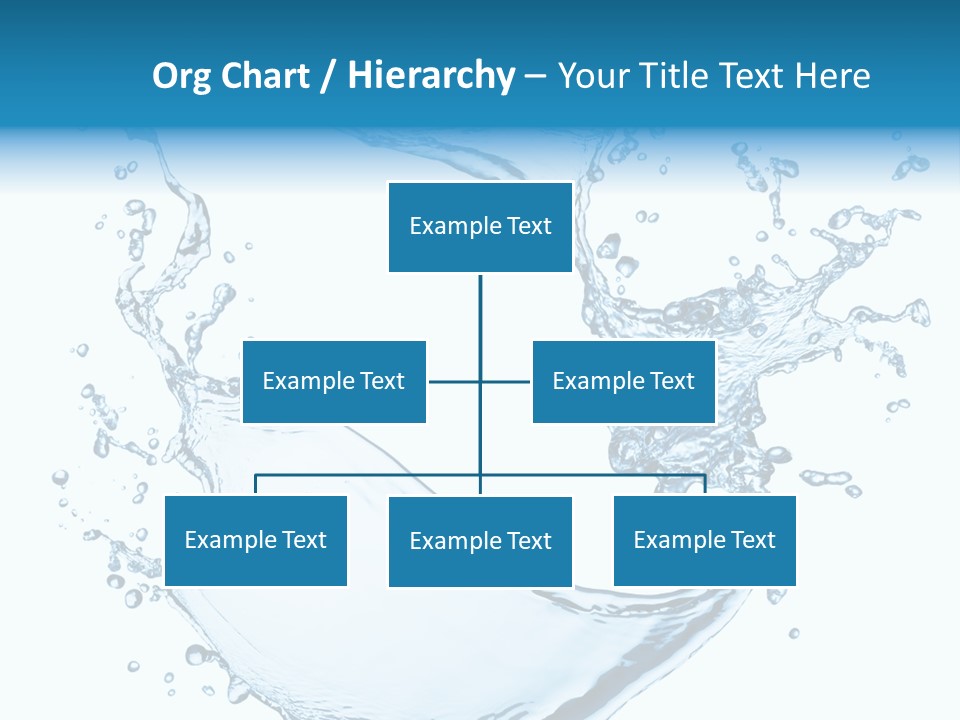 Org Chart / Hierarchy – Your Title Text Here

Example Text

Example Text

Example Text

Example Text

Example Text

Example Text